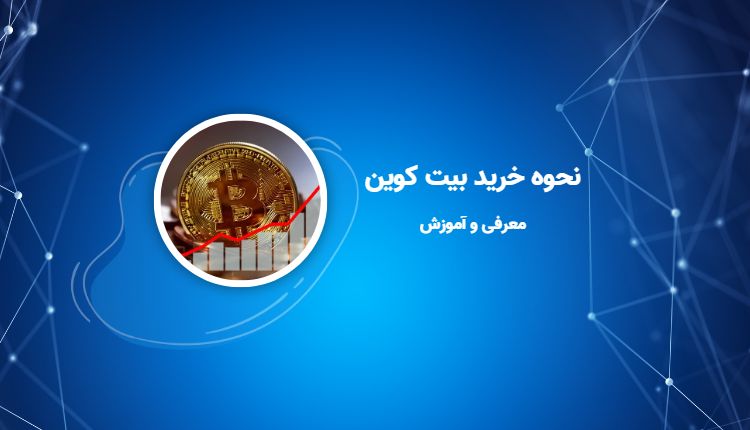 نحوه خرید بیت کوین

معرفی و آموزش